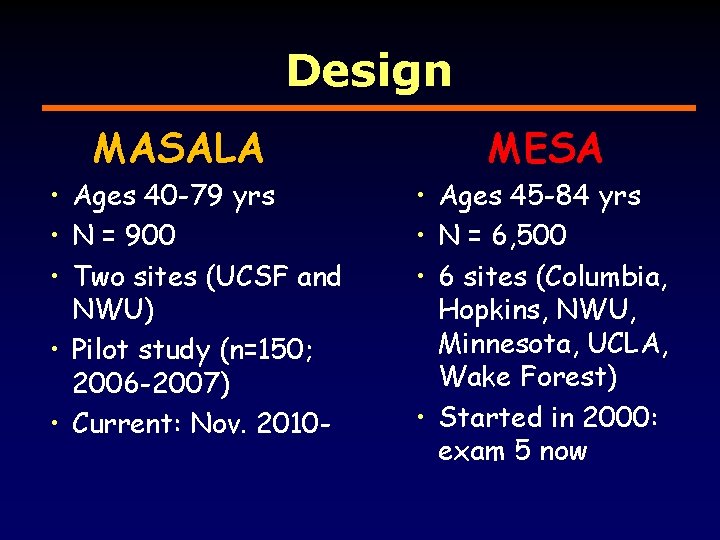 Design

MASALA

• Ages 40-79 yrs
• N = 900
• Two sites (UCSF and NWU)
• Pilot study (n=150; 2006-2007)
• Current: Nov. 2010-

MESA

• Ages 45-84 yrs
• N = 6,500
• 6 sites (Columbia, Hopkins, NWU, Minnesota, UCLA, Wake Forest)
• Started in 2000: exam 5 now